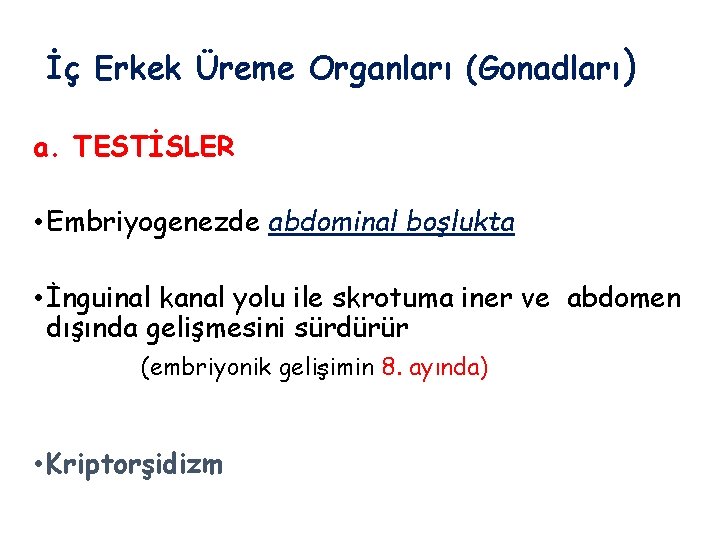 İç Erkek Üreme Organları (Gonadları)

a. TESTİSLER

• Embriyogenezde abdominal boşlukta

• İnguinal kanal yolu ile skrotuma iner ve abdomen dışında gelişmesini sürdürür

(embriyonik gelişimin 8. ayında)

• Kriptorşidizm